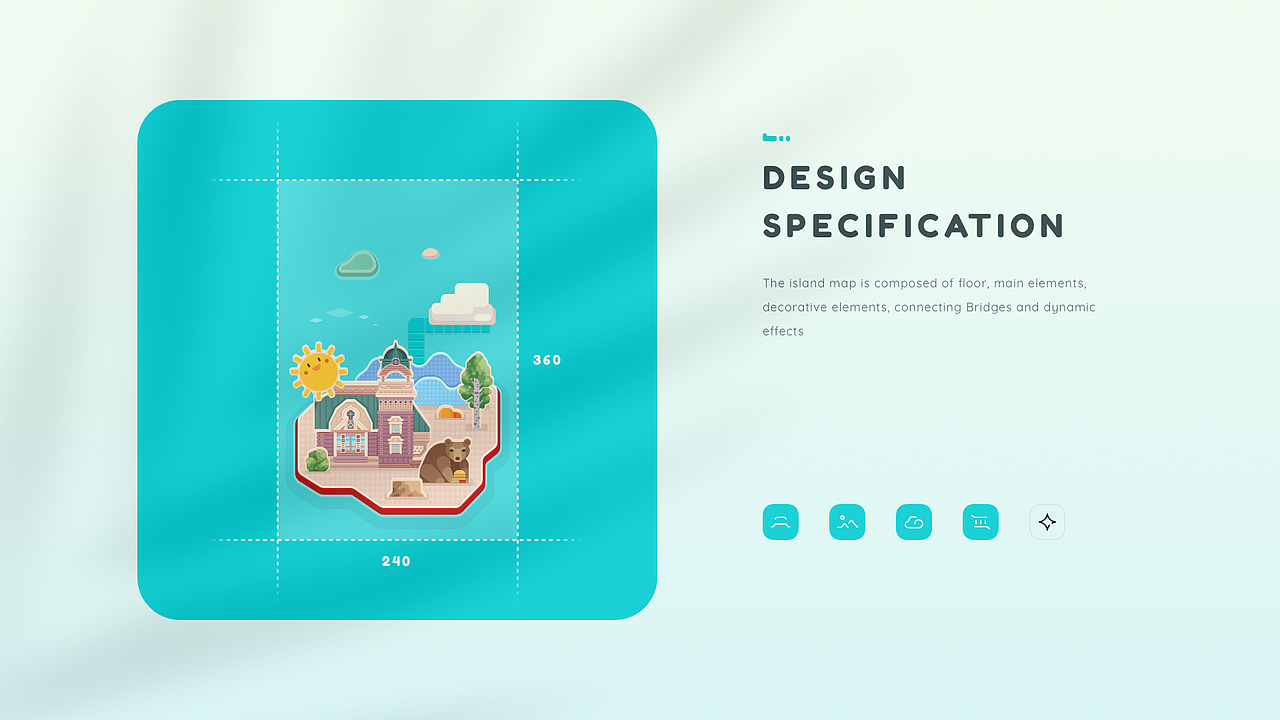 360

240

DESIGN SPECIFICATION

The island map is composed of floor, main elements, decorative elements, connecting Bridges and dynamic effects